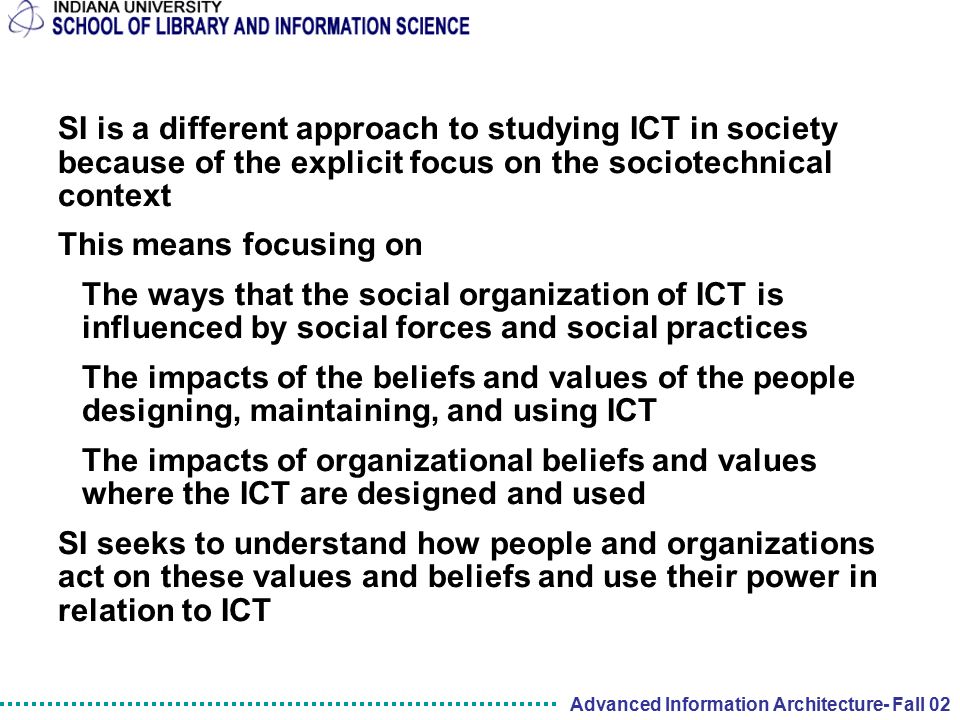 INDIANA UNIVERSITY
SCHOOL OF LIBRARY AND INFORMATION SCIENCE

SI is a different approach to studying ICT in society because of the explicit focus on the sociotechnical context

This means focusing on

The ways that the social organization of ICT is influenced by social forces and social practices

The impacts of the beliefs and values of the people designing, maintaining, and using ICT

The impacts of organizational beliefs and values where the ICT are designed and used

SI seeks to understand how people and organizations act on these values and beliefs and use their power in relation to ICT

Advanced Information Architecture- Fall 02